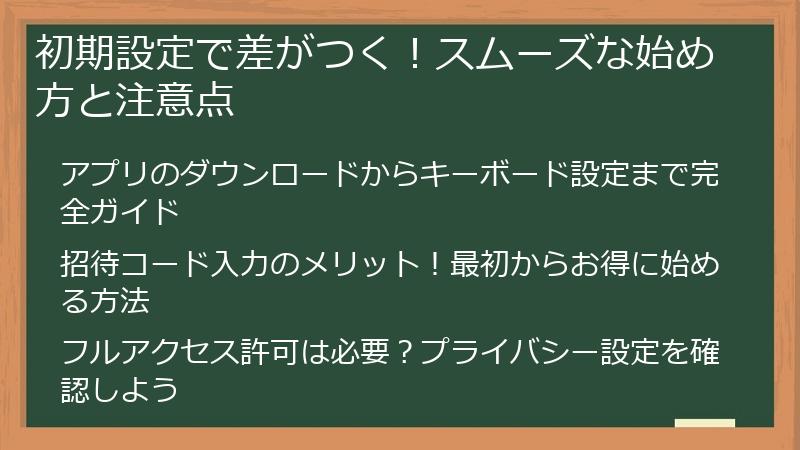 初期設定で差がつく！スムーズな始め方と注意点

アプリのダウンロードからキーボード設定まで完全ガイド

招待コード入力のメリット！最初からお得に始める方法

フルアクセス許可は必要？プライバシー設定を確認しよう